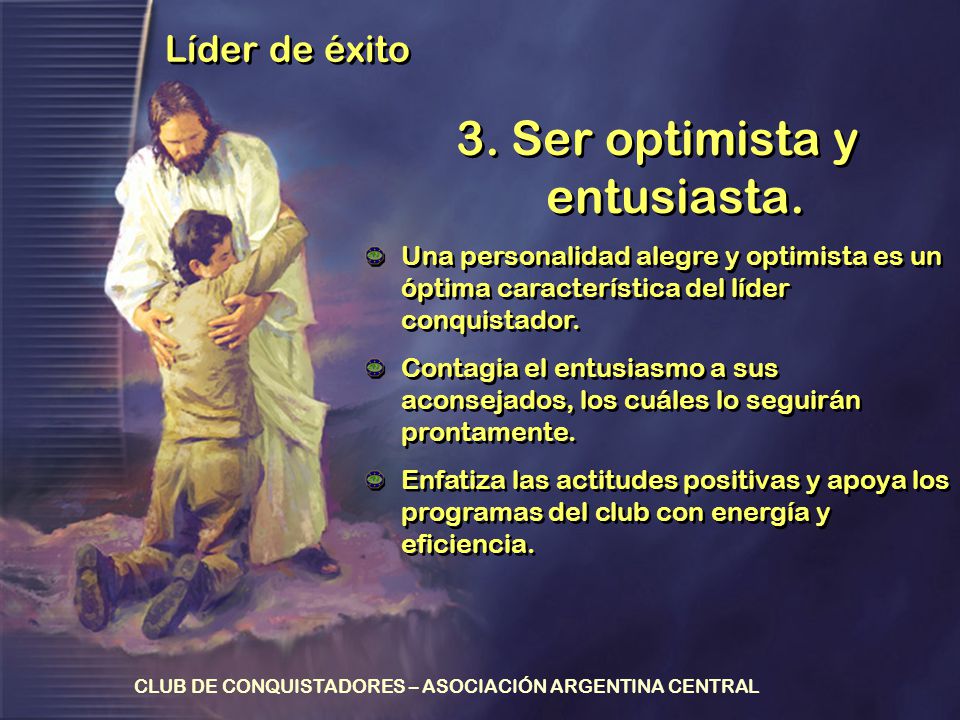 Líder de éxito

3. Ser optimista y entusiasta.

Una personalidad alegre y optimista es un óptima característica del líder conquistador.

Contagia el entusiasmo a sus aconsejados, los cuáles lo seguirán prontamente.

Enfatiza las actitudes positivas y apoya los programas del club con energía y eficiencia.

CLUB DE CONQUISTADORES – ASOCIACIÓN ARGENTINA CENTRAL